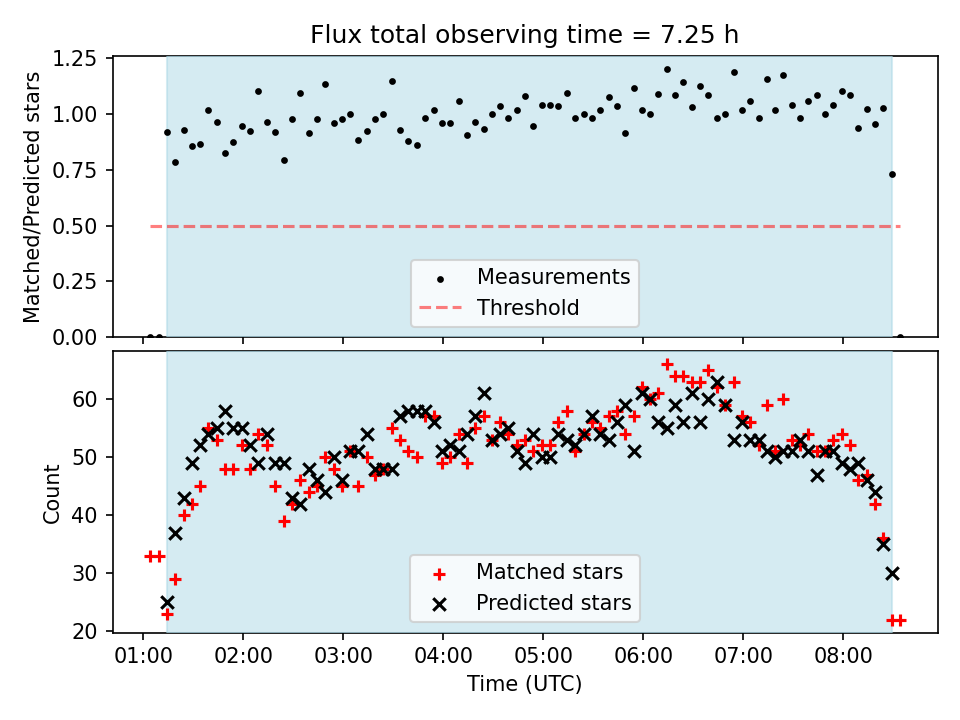 Flux total observing time = 7.25 h

Matched/Predicted stars

1.25
1.00
0.75
0.50
0.25
0.00

Measurements
Threshold

Count

60
50
40
30
20

Matched stars
Predicted stars

01:00 02:00 03:00 04:00 05:00 06:00 07:00 08:00

Time (UTC)